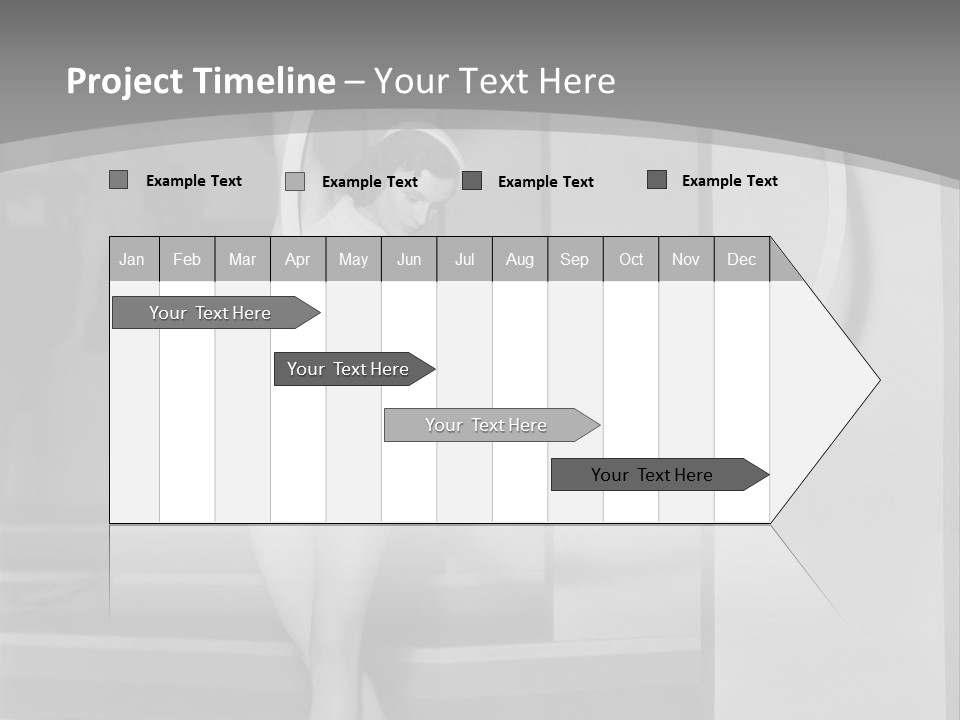 Project Timeline – Your Text Here

Example Text
Example Text
Example Text
Example Text

| Jan | Feb | Mar | Apr | May | Jun | Jul | Aug | Sep | Oct | Nov | Dec |
|---|---|---|---|---|---|---|---|---|---|---|---|

Your Text Here
Your Text Here
Your Text Here
Your Text Here